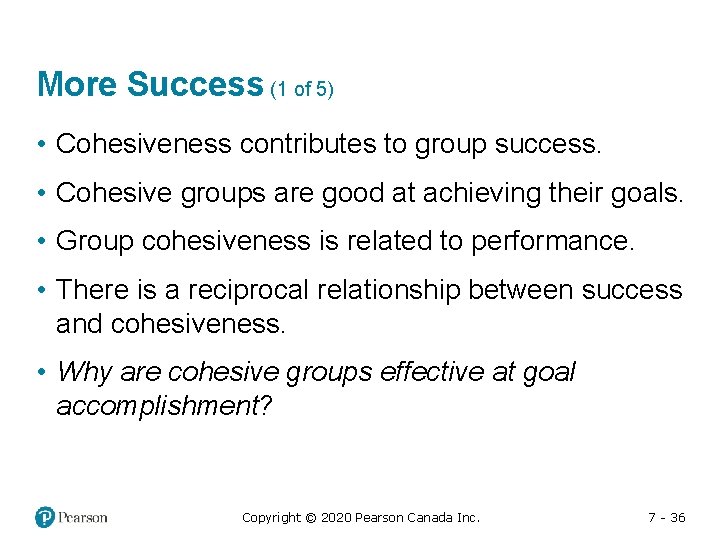 More Success (1 of 5)

• Cohesiveness contributes to group success.

• Cohesive groups are good at achieving their goals.

• Group cohesiveness is related to performance.

• There is a reciprocal relationship between success and cohesiveness.

• Why are cohesive groups effective at goal accomplishment?

Pearson

Copyright © 2020 Pearson Canada Inc.

7 - 36